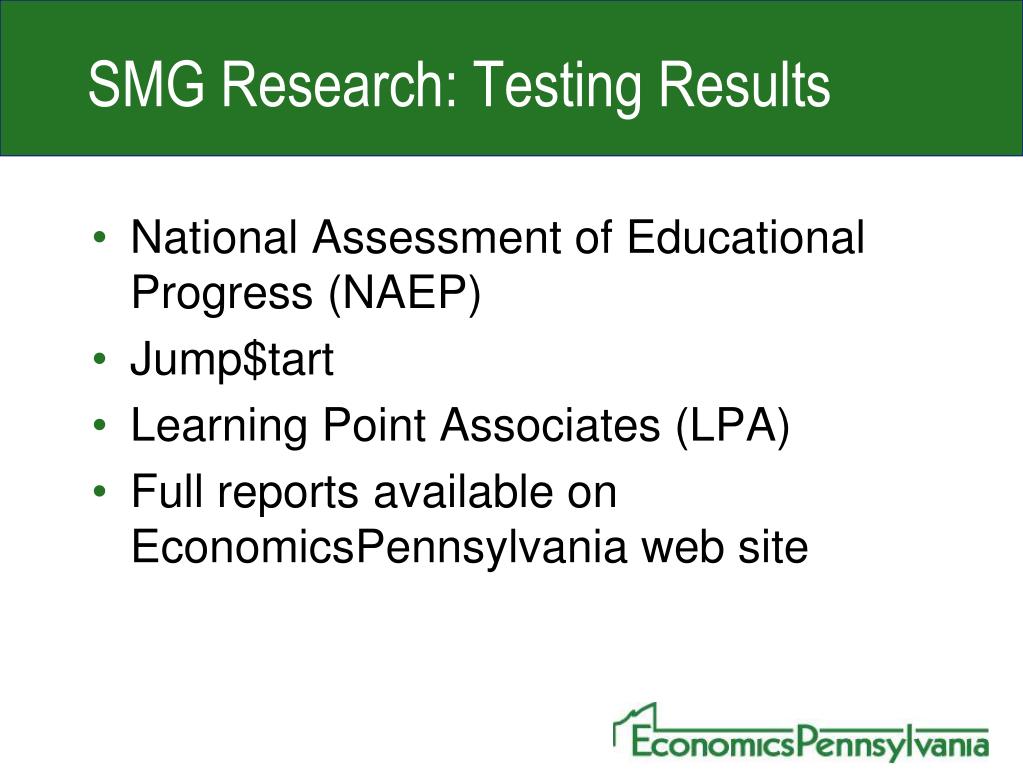 SMG Research: Testing Results

• National Assessment of Educational Progress (NAEP)
• Jump$tart
• Learning Point Associates (LPA)
• Full reports available on EconomicsPennsylvania web site

EconomicsPennsylvania